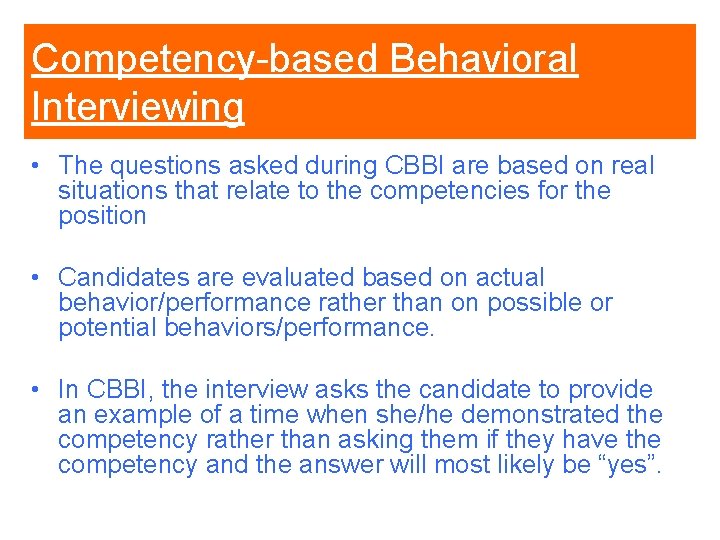 Competency-based Behavioral Interviewing

• The questions asked during CBBI are based on real situations that relate to the competencies for the position

• Candidates are evaluated based on actual behavior/performance rather than on possible or potential behaviors/performance.

• In CBBI, the interview asks the candidate to provide an example of a time when she/he demonstrated the competency rather than asking them if they have the competency and the answer will most likely be “yes”.